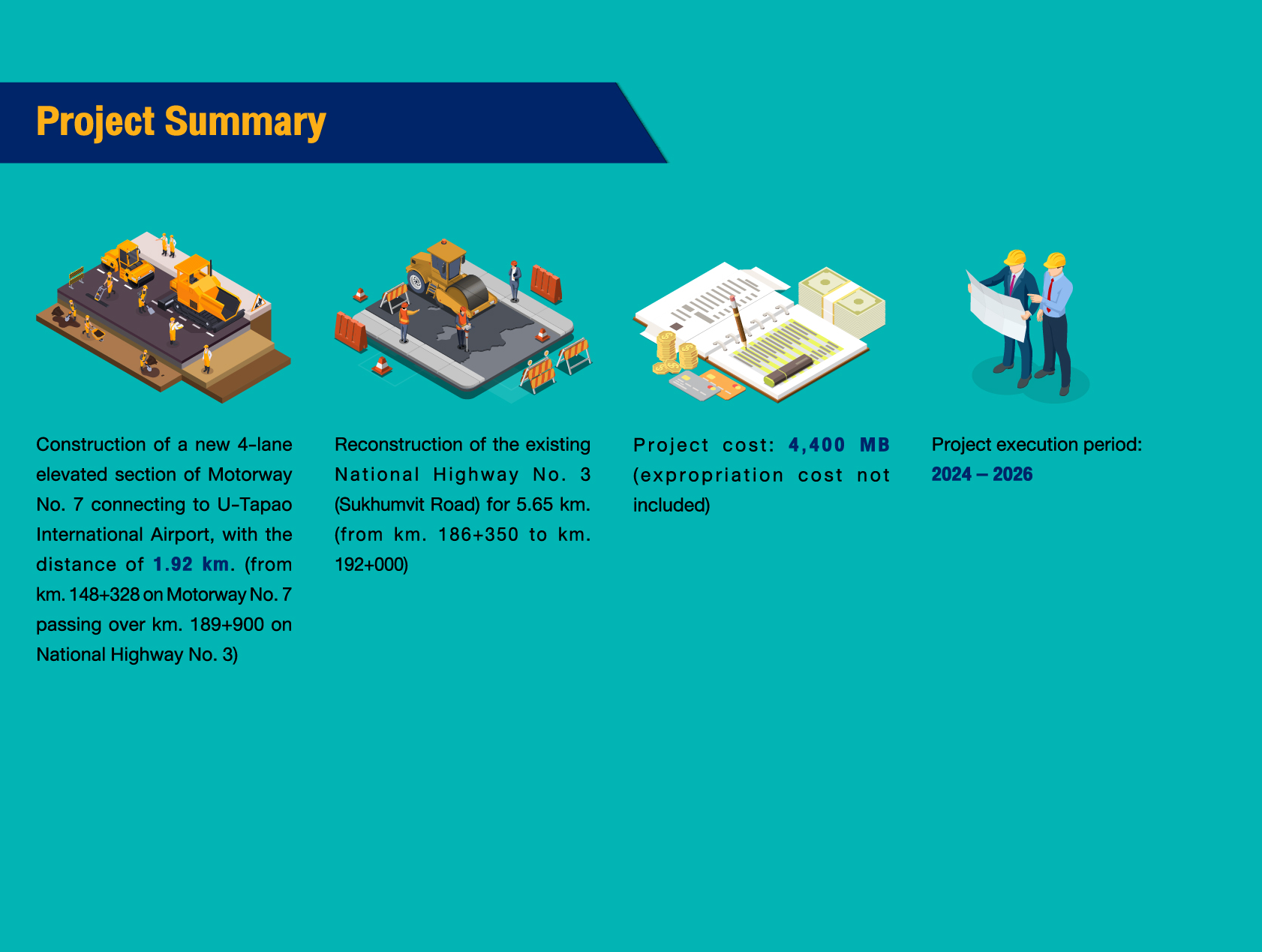 Project Summary

Construction of a new 4-lane elevated section of Motorway No. 7 connecting to U-Tapao International Airport, with the distance of 1.92 km. (from km. 148+328 on Motorway No. 7 passing over km. 189+900 on National Highway No. 3)

Reconstruction of the existing National Highway No. 3 (Sukhumvit Road) for 5.65 km. (from km. 186+350 to km. 192+000)

Project cost: 4,400 MB (expropriation cost not included)

Project execution period: 2024 – 2026